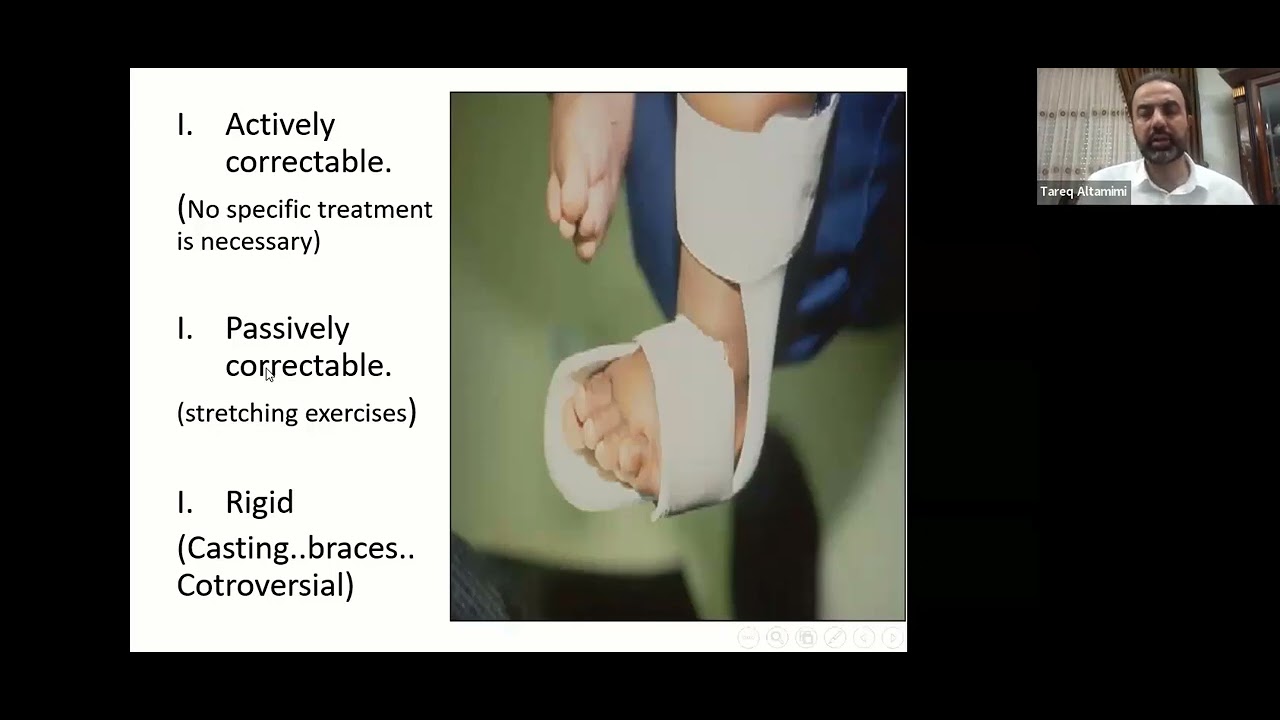 I. Actively correctable.

(No specific treatment is necessary)

I. Passively correctable.

(stretching exercises)

I. Rigid

(Casting..braces.. Cotroversial)

Tareq Altamimi